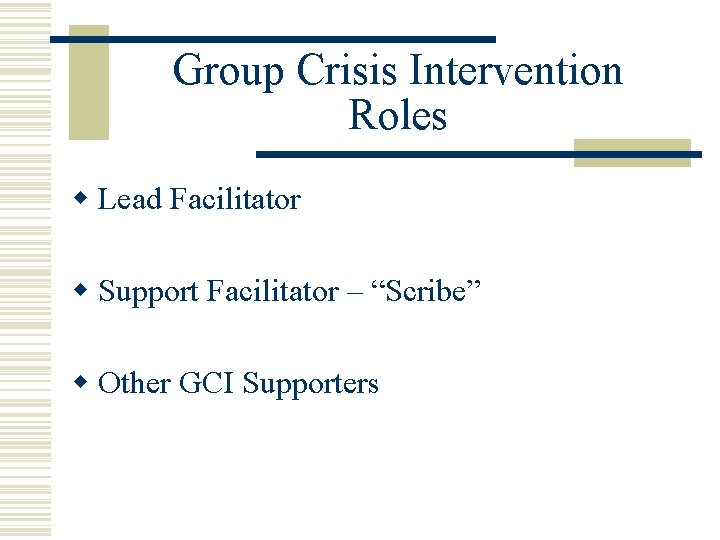 Group Crisis Intervention Roles

◆ Lead Facilitator

◆ Support Facilitator – “Scribe”

◆ Other GCI Supporters